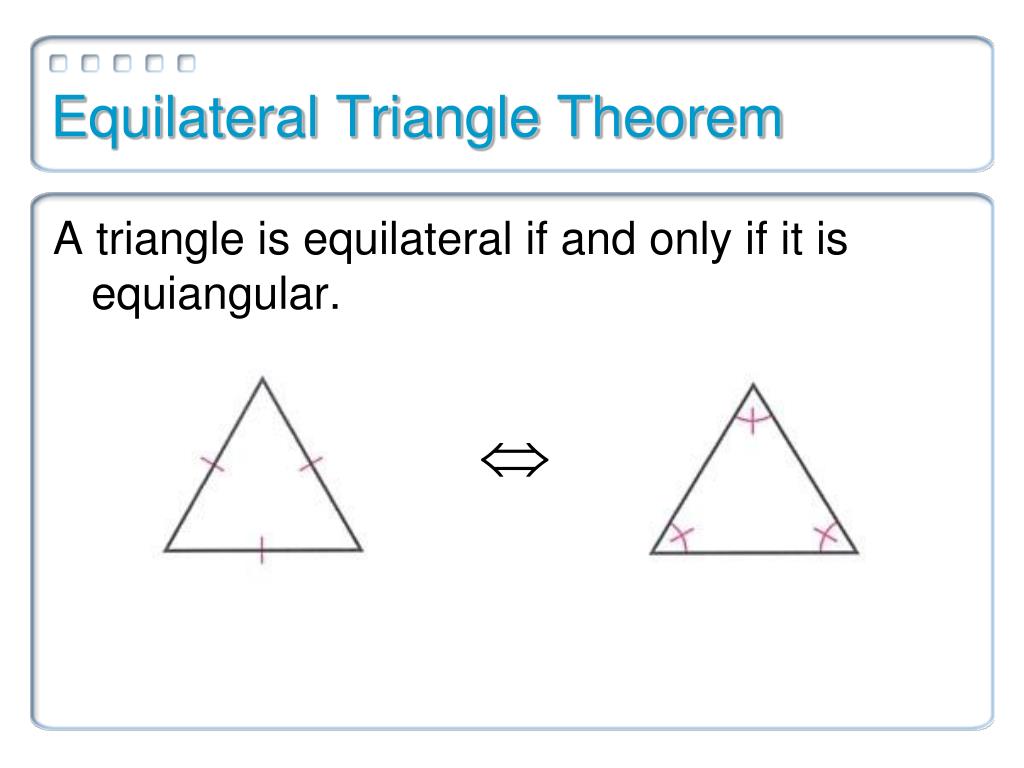 Equilateral Triangle Theorem

A triangle is equilateral if and only if it is equiangular.

$\Leftrightarrow$